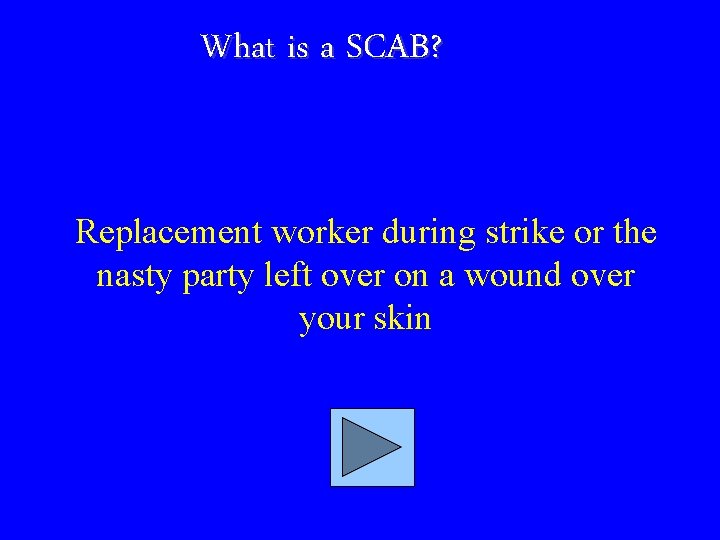 What is a SCAB?

Replacement worker during strike or the nasty party left over on a wound over your skin